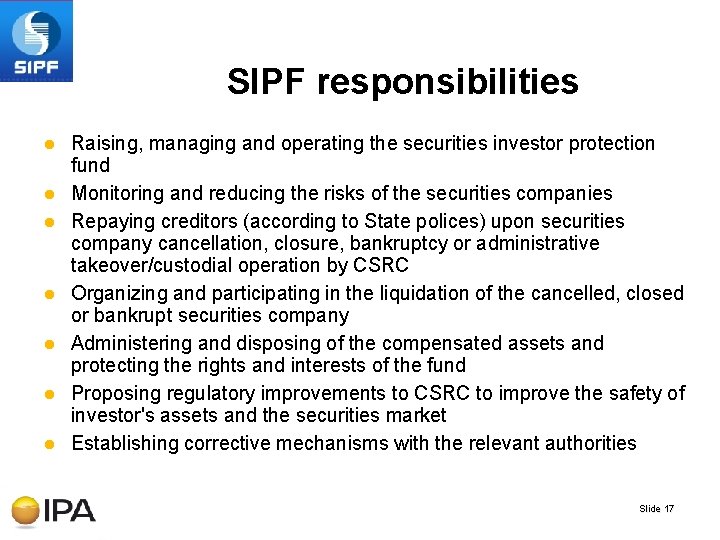 SIPF

SIPF responsibilities

- Raising, managing and operating the securities investor protection fund
- Monitoring and reducing the risks of the securities companies
- Repaying creditors (according to State polices) upon securities company cancellation, closure, bankruptcy or administrative takeover/custodial operation by CSRC
- Organizing and participating in the liquidation of the cancelled, closed or bankrupt securities company
- Administering and disposing of the compensated assets and protecting the rights and interests of the fund
- Proposing regulatory improvements to CSRC to improve the safety of investor's assets and the securities market
- Establishing corrective mechanisms with the relevant authorities

IPA

Slide 17